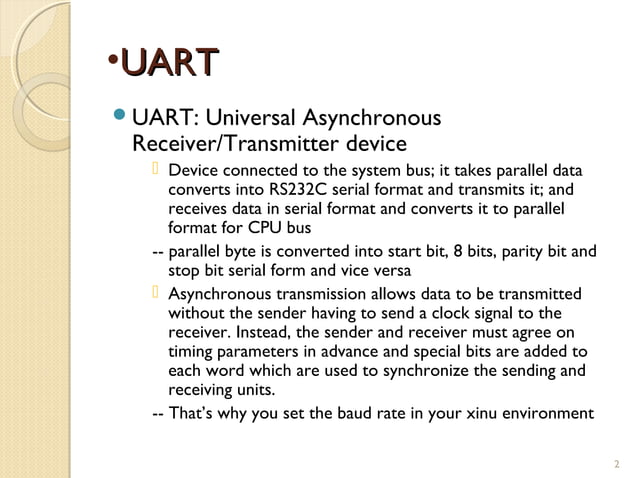 •UART

UART: Universal Asynchronous Receiver/Transmitter device

Device connected to the system bus; it takes parallel data converts into RS232C serial format and transmits it; and receives data in serial format and converts it to parallel format for CPU bus

-- parallel byte is converted into start bit, 8 bits, parity bit and stop bit serial form and vice versa

Asynchronous transmission allows data to be transmitted without the sender having to send a clock signal to the receiver. Instead, the sender and receiver must agree on timing parameters in advance and special bits are added to each word which are used to synchronize the sending and receiving units.

-- That's why you set the baud rate in your xinu environment

2